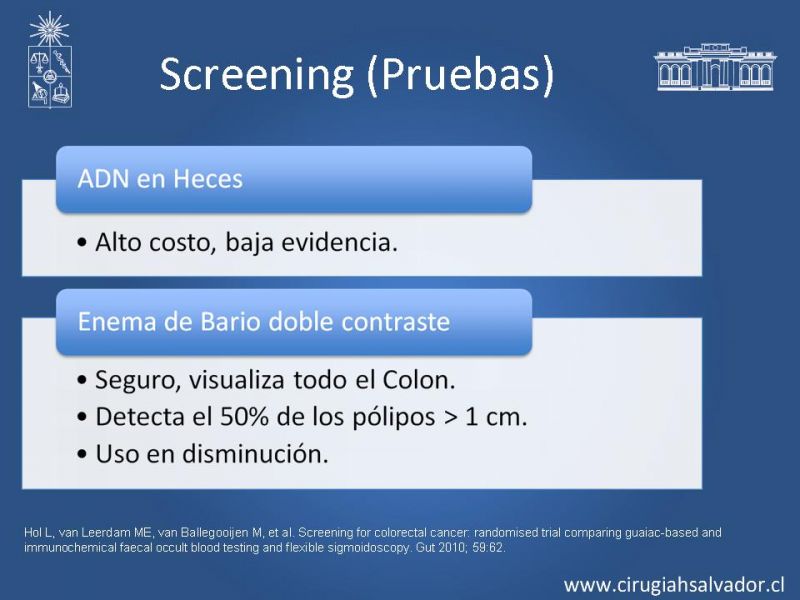 Screening (Pruebas)

ADN en Heces

• Alto costo, baja evidencia.

Enema de Bario doble contraste

• Seguro, visualiza todo el Colon.
• Detecta el 50% de los pólipos > 1 cm.
• Uso en disminución.

Hol L, van Leerdam ME, van Ballegooijen M, et al. Screening for colorectal cancer: randomised trial comparing guaiac-based and immunochemical faecal occult blood testing and flexible sigmoidoscopy. Gut 2010; 59:62.

www.cirugiahsalvador.cl